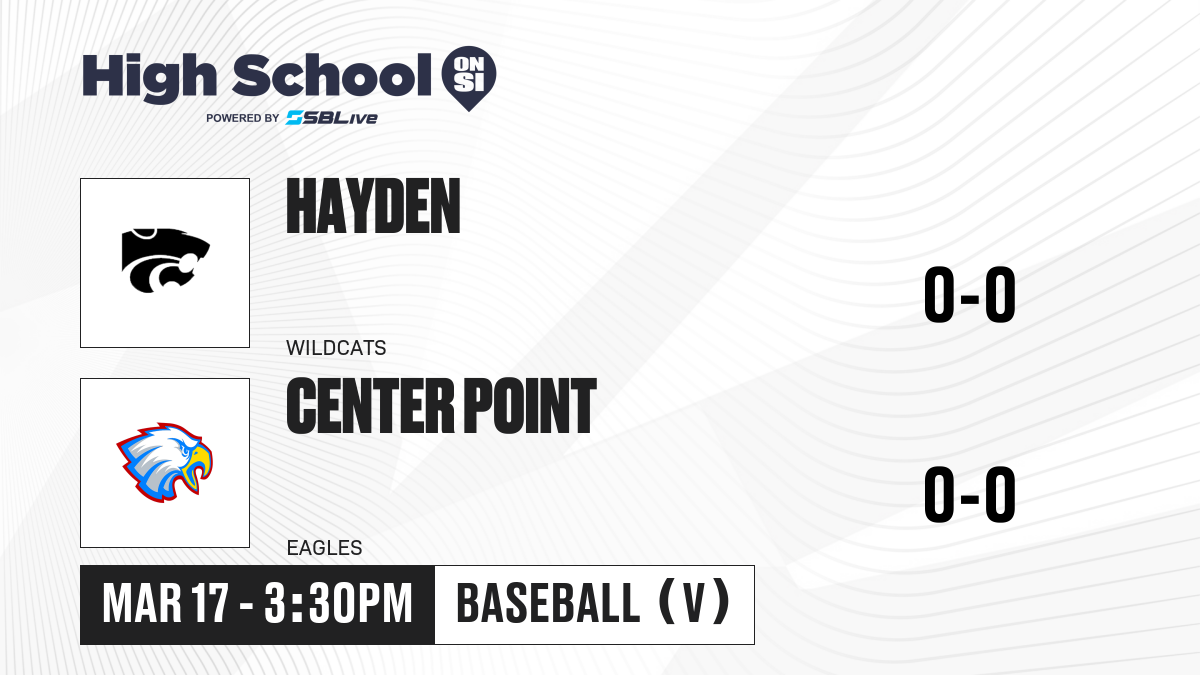 High School ON SI
POWERED BY SBLive

HAYDEN
WILDCATS
0-0

CENTER POINT
EAGLES
0-0

MAR 17 - 3:30PM
BASEBALL (V)